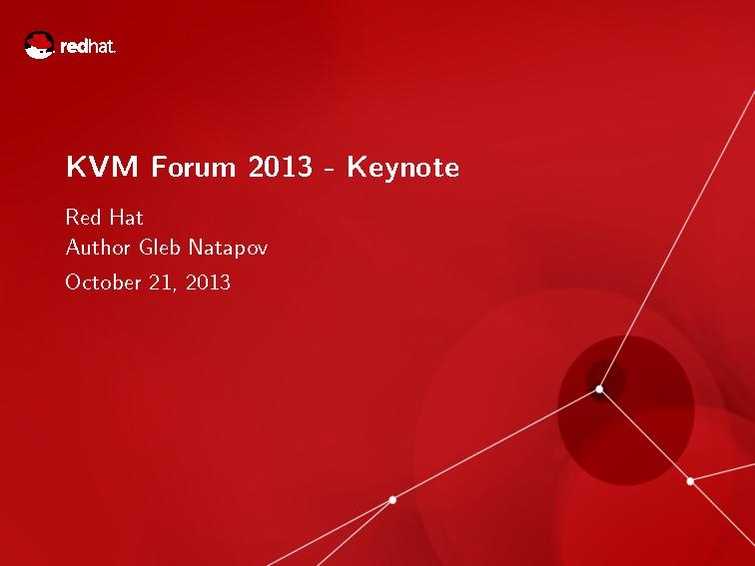 redhat.

KVM Forum 2013 - Keynote

Red Hat
Author Gleb Natapov

October 21, 2013